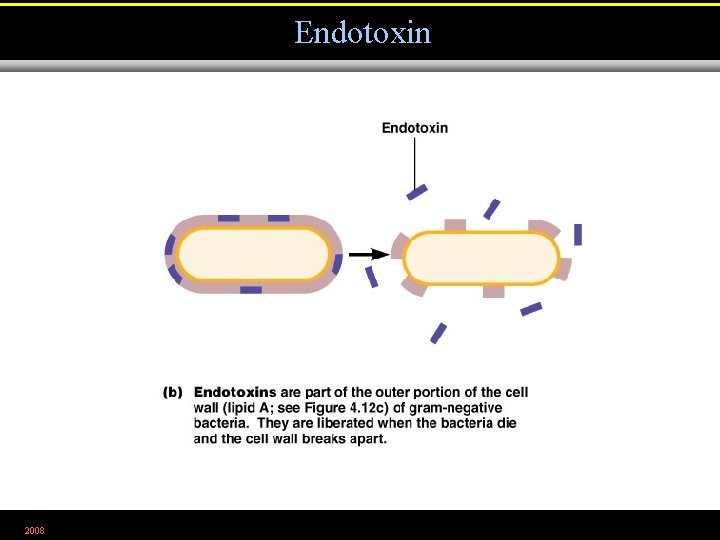 Endotoxin

Endotoxin

(b) Endotoxins are part of the outer portion of the cell wall (lipid A; see Figure 4.12c) of gram-negative bacteria. They are liberated when the bacteria die and the cell wall breaks apart.

2008